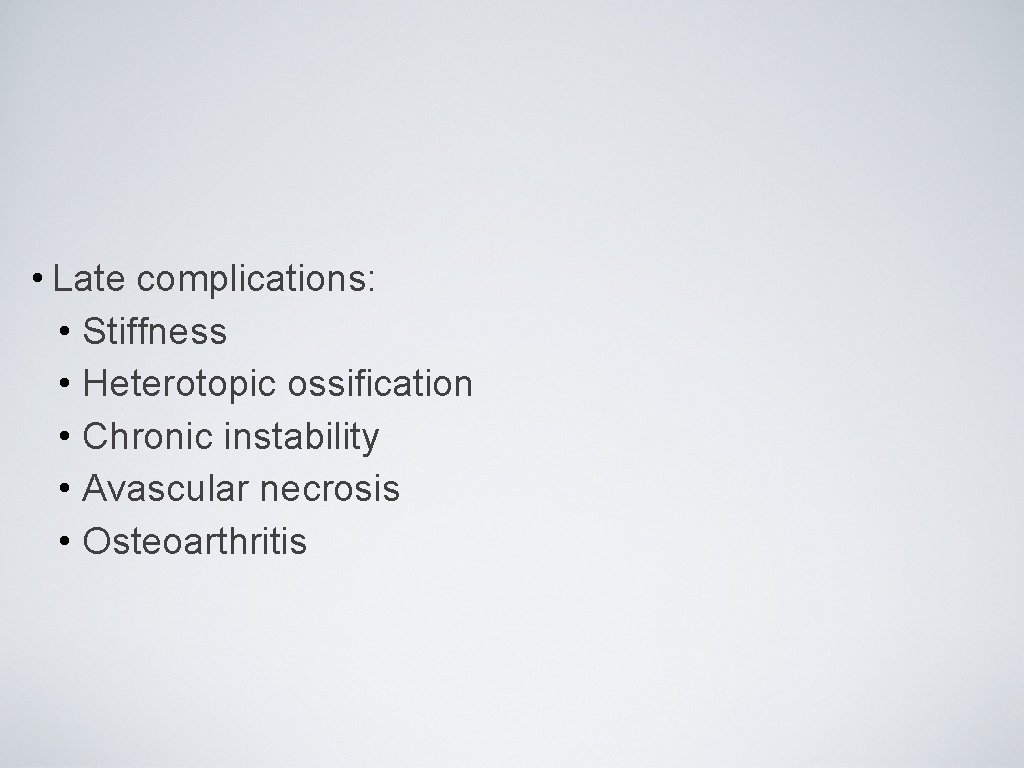 • Late complications:
• Stiffness
• Heterotopic ossification
• Chronic instability
• Avascular necrosis
• Osteoarthritis